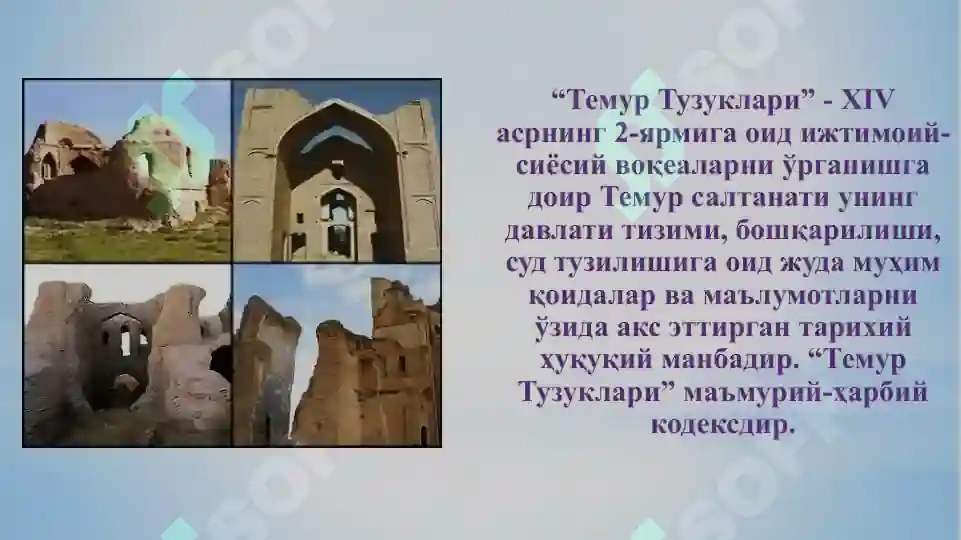 “Темур Тузуклари” - XIV асрнинг 2-ярмига оид ижтимоий-сиёсий воқеаларни ўрганишга доир Темур салтанати унинг давлати тизими, бошқарилиши, суд тузилишига оид жуда муҳим қоидалар ва маълумотларни ўзида акс эттирган тарихий ҳуқуқий манбадир. “Темур Тузуклари” маъмурий-ҳарбий кодексдир.